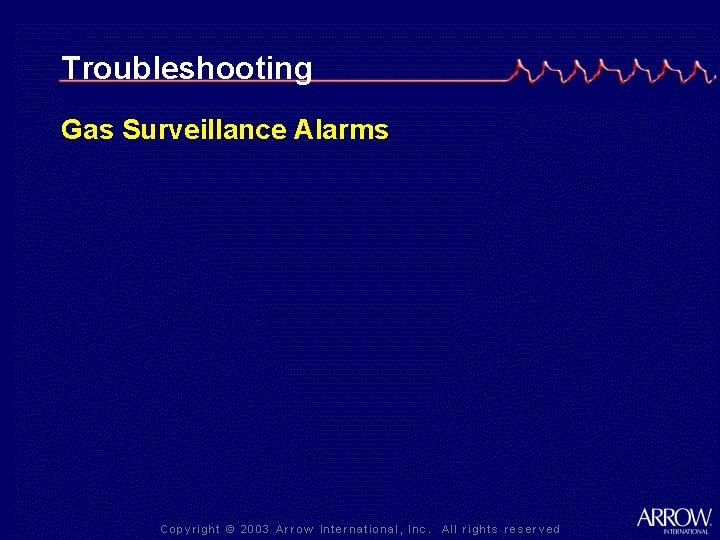 Troubleshooting

Gas Surveillance Alarms

Copyright © 2003 Arrow International, Inc. All rights reserved

ARROW
INTERNATIONAL